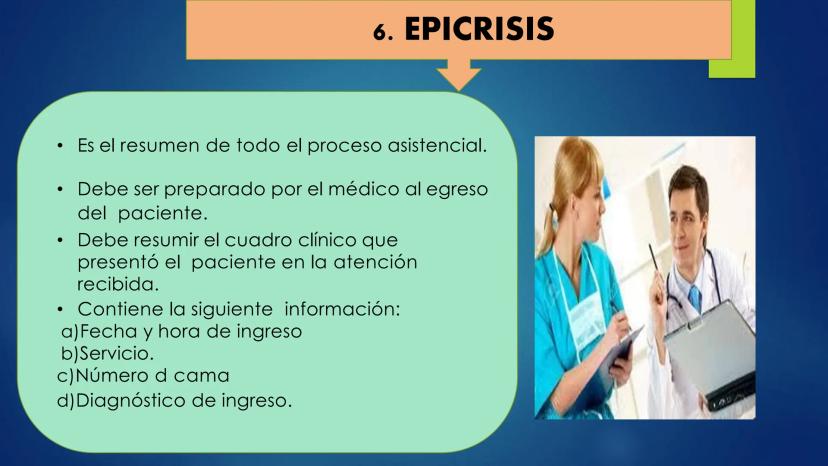 6. EPICRISIS

• Es el resumen de todo el proceso asistencial.

• Debe ser preparado por el médico al egreso del paciente.

• Debe resumir el cuadro clínico que presentó el paciente en la atención recibida.

• Contiene la siguiente información:
a)Fecha y hora de ingreso
b)Servicio.
c)Número d cama
d)Diagnóstico de ingreso.